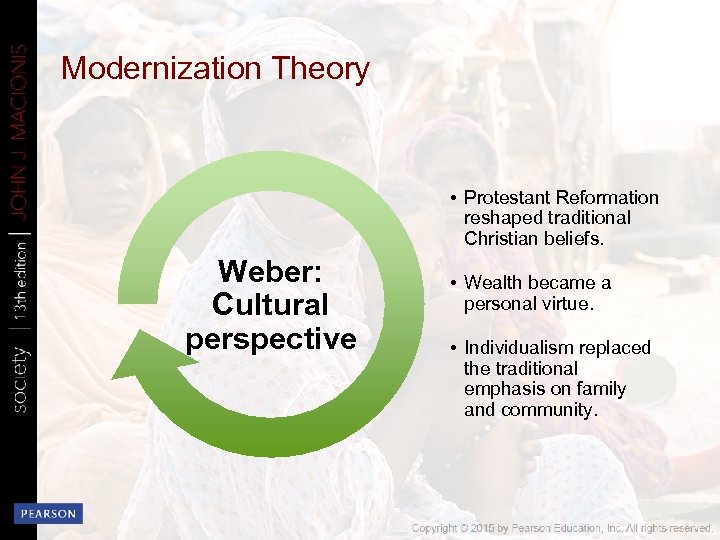 society | 13th edition | JOHN J MACIONIS

Modernization Theory

Weber: Cultural perspective

• Protestant Reformation reshaped traditional Christian beliefs.

• Wealth became a personal virtue.

• Individualism replaced the traditional emphasis on family and community.

PEARSON

Copyright © 2015 by Pearson Education, Inc. All rights reserved.